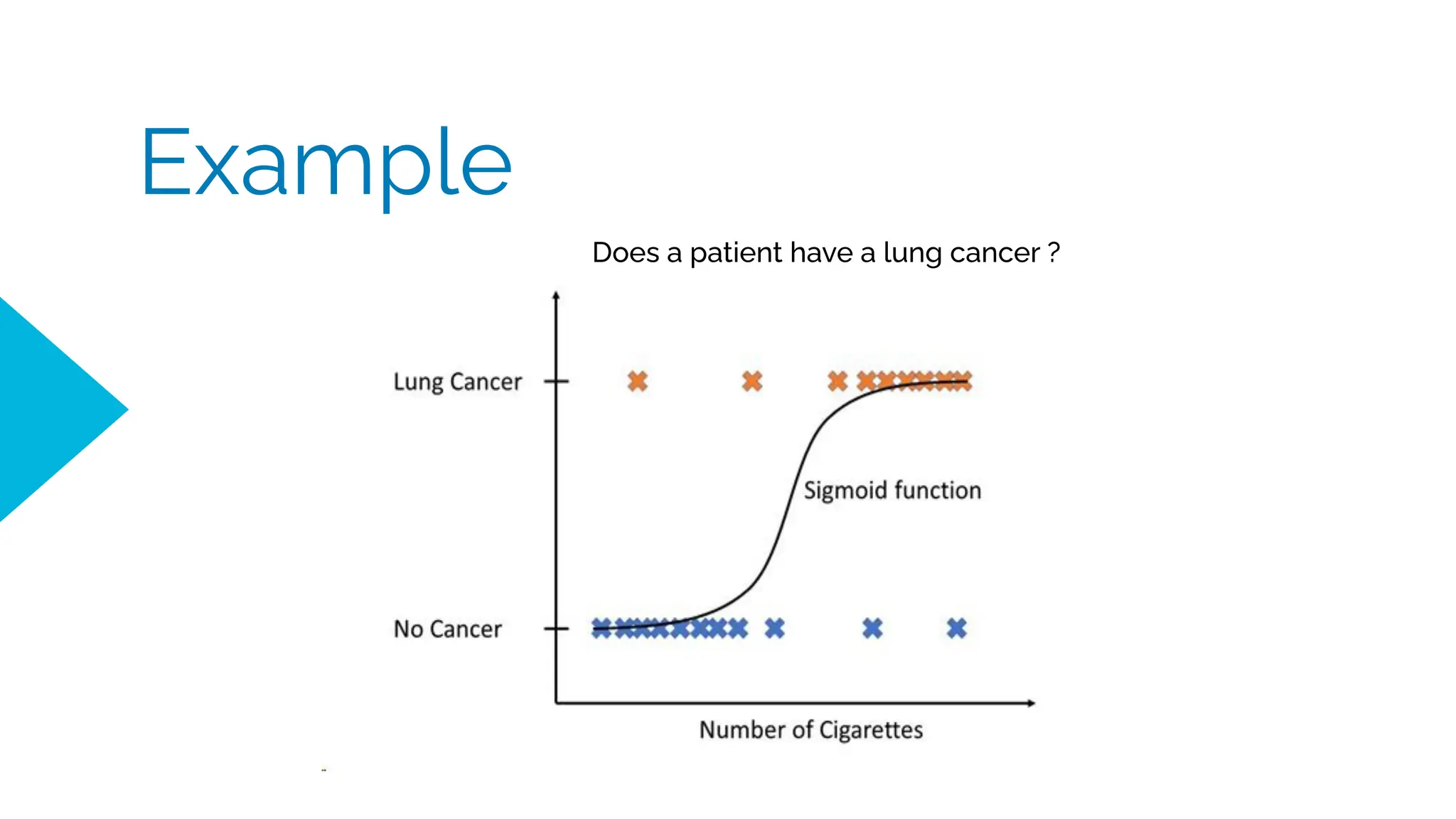 Example

Does a patient have a lung cancer ?

Lung Cancer

Sigmoid function

No Cancer

Number of Cigarettes